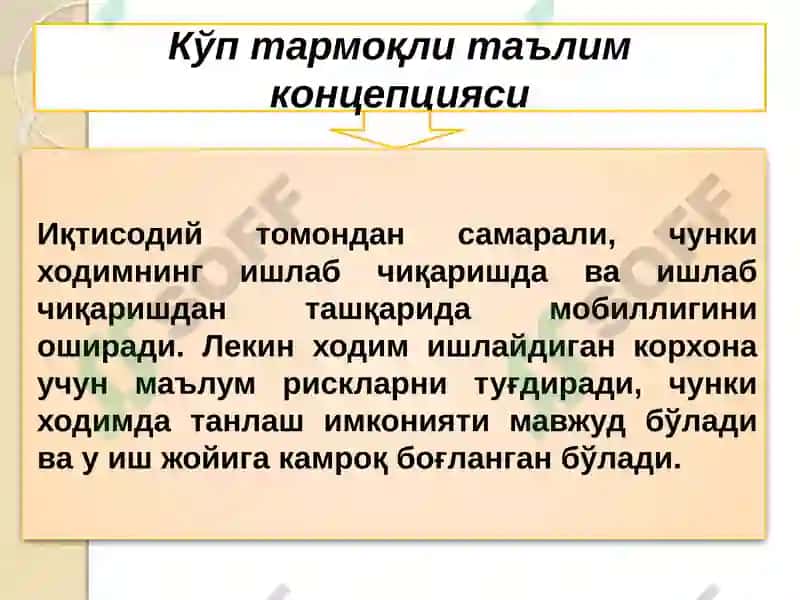 Кўп тармоқли таълим концепцияси

Иқтисодий томондан самарали, чунки ходимнинг ишлаб чиқаришда ва ишлаб чиқаришдан ташқарида мобиллигини оширади. Лекин ходим ишлайдиган корхона учун маълум рискларни туғдиради, чунки ходимда танлаш имконияти мавжуд бўлади ва у иш жойига камроқ боғланган бўлади.

SOFF SOFF